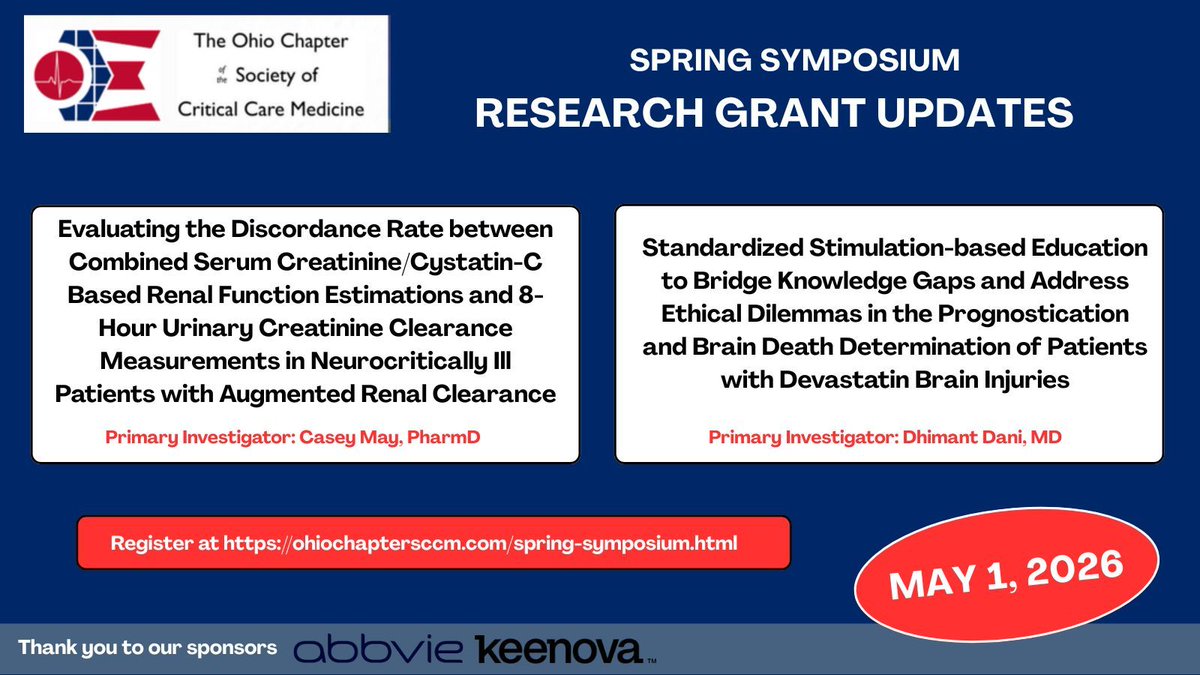 The Ohio Chapter of the Society of Critical Care Medicine

SPRING SYMPOSIUM
RESEARCH GRANT UPDATES

Evaluating the Discordance Rate between Combined Serum Creatinine/Cystatin-C Based Renal Function Estimations and 8-Hour Urinary Creatinine Clearance Measurements in Neurocritically Ill Patients with Augmented Renal Clearance

Primary Investigator: Casey May, PharmD

Standardized Stimulation-based Education to Bridge Knowledge Gaps and Address Ethical Dilemmas in the Prognostication and Brain Death Determination of Patients with Devastatin Brain Injuries

Primary Investigator: Dhimant Dani, MD

Register at https://ohiochaptersccm.com/spring-symposium.html

MAY 1, 2026

Thank you to our sponsors abbvie keenova™